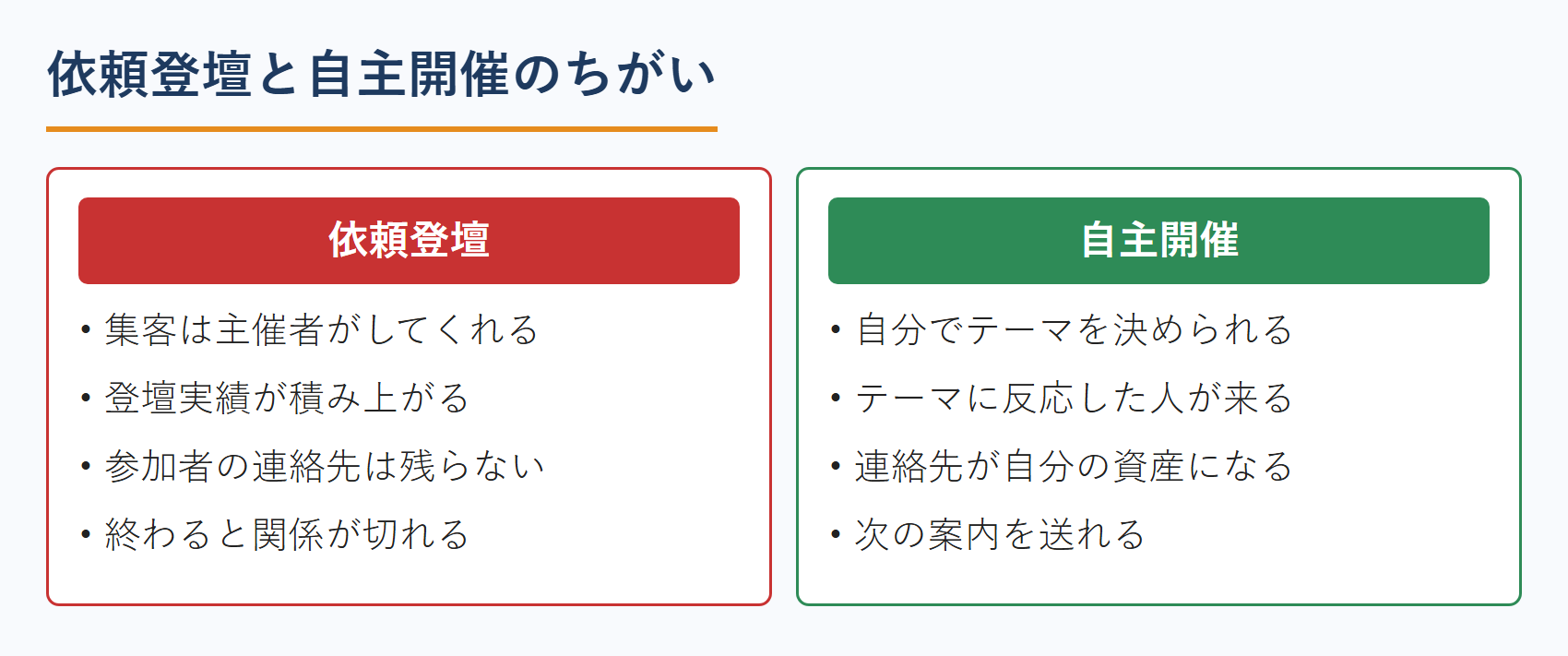 依頼登壇と自主開催のちがい

依頼登壇

• 集客は主催者がしてくれる
• 登壇実績が積み上がる
• 参加者の連絡先は残らない
• 終わると関係が切れる

自主開催

• 自分でテーマを決められる
• テーマに反応した人が来る
• 連絡先が自分の資産になる
• 次の案内を送れる